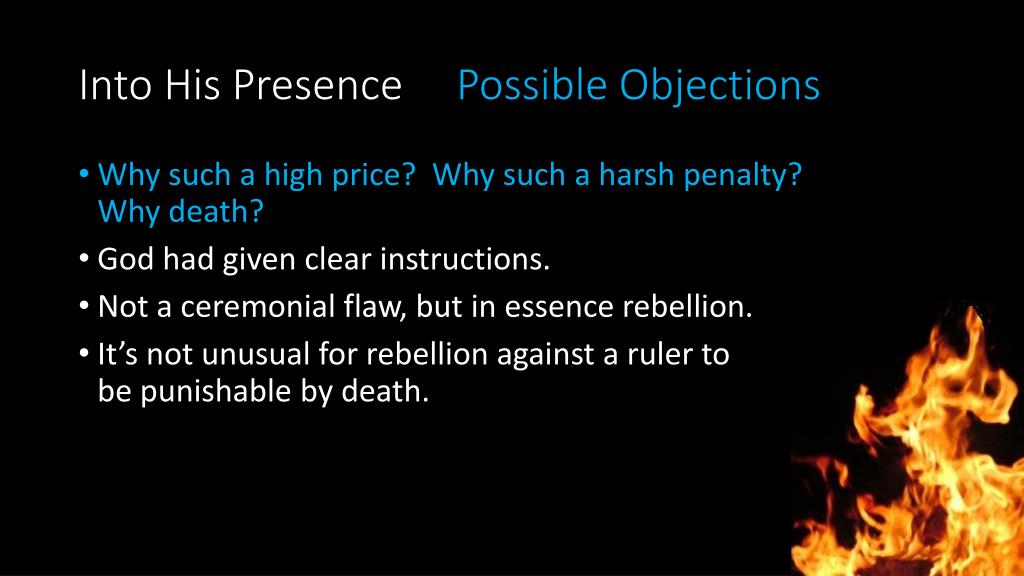 Into His Presence Possible Objections

• Why such a high price? Why such a harsh penalty? Why death?
• God had given clear instructions.
• Not a ceremonial flaw, but in essence rebellion.
• It's not unusual for rebellion against a ruler to be punishable by death.